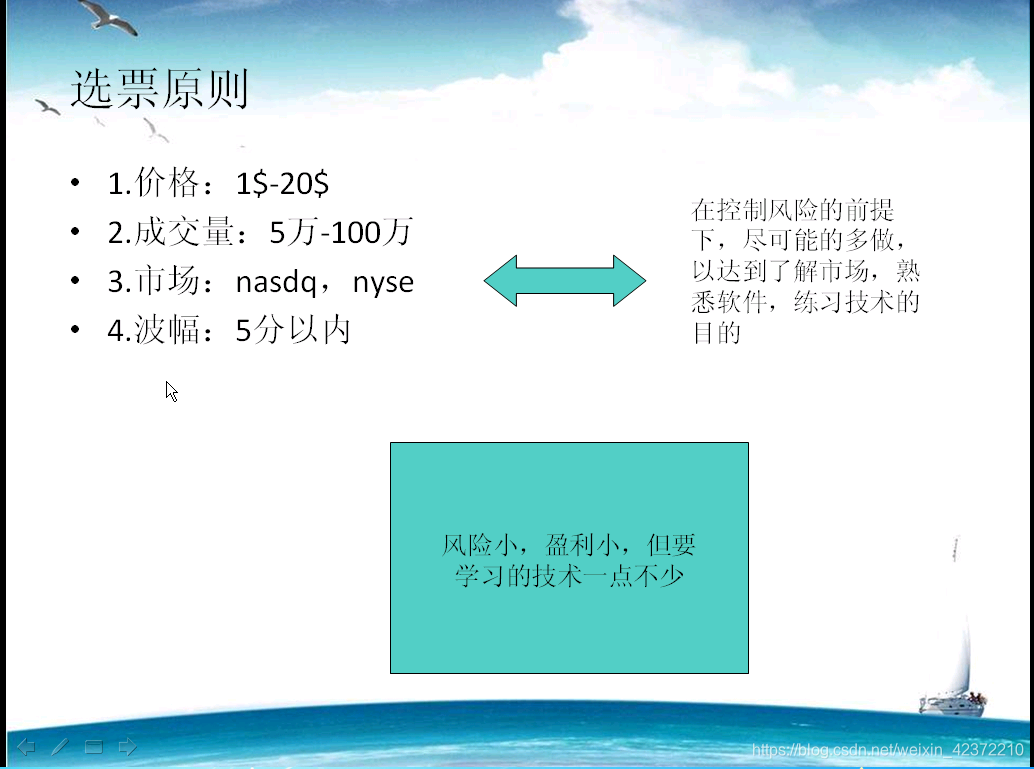 选票原则

• 1.价格：1$-20$
• 2.成交量：5万-100万
• 3.市场：nasdq，nyse
• 4.波幅：5分以内

在控制风险的前提下，尽可能的多做，以达到了解市场，熟悉软件，练习技术的目的

风险小，盈利小，但要学习的技术一点不少

https://blog.csdn.net/weixin_42372210